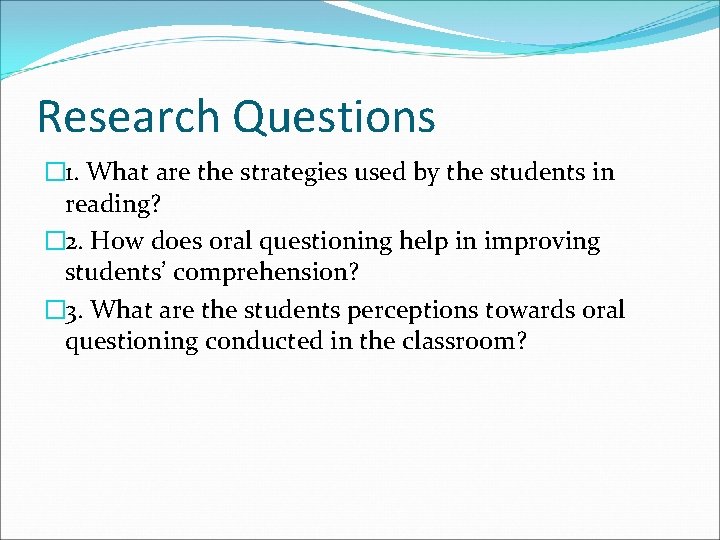 Research Questions

1. What are the strategies used by the students in reading?

2. How does oral questioning help in improving students' comprehension?

3. What are the students perceptions towards oral questioning conducted in the classroom?